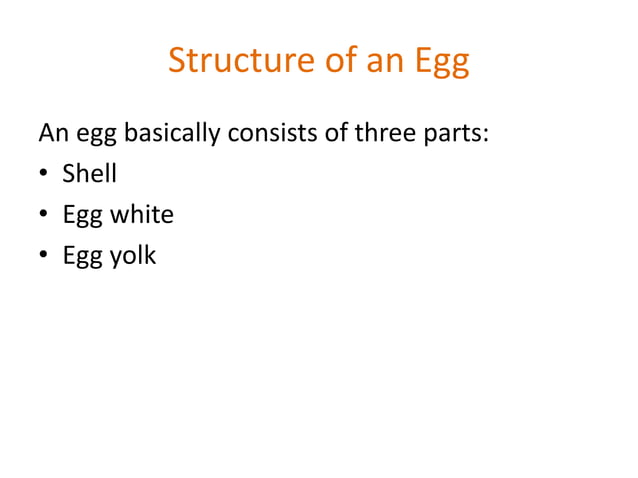 Structure of an Egg

An egg basically consists of three parts:

• Shell
• Egg white
• Egg yolk